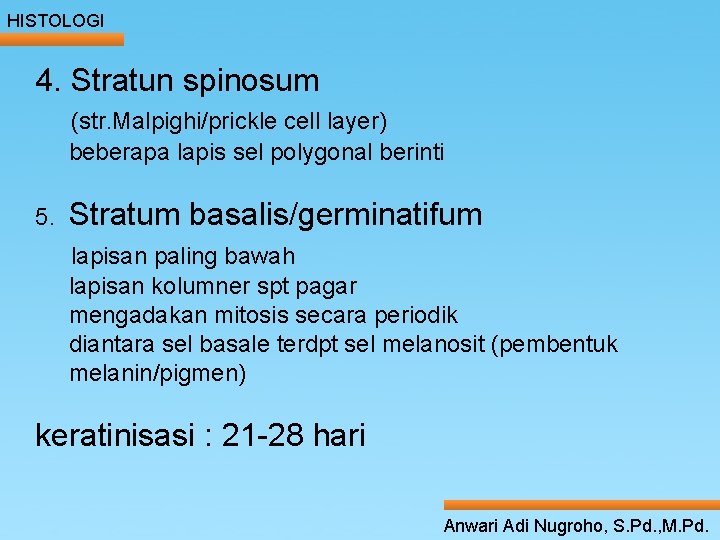 HISTOLOGI

4. Stratun spinosum

(str.Malpighi/prickle cell layer)
beberapa lapis sel polygonal berinti

5. Stratum basalis/germinatifum

lapisan paling bawah
lapisan kolumner spt pagar
mengadakan mitosis secara periodik
diantara sel basale terdpt sel melanosit (pembentuk melanin/pigmen)

keratinisasi : 21-28 hari

Anwari Adi Nugroho, S.Pd.,M.Pd.